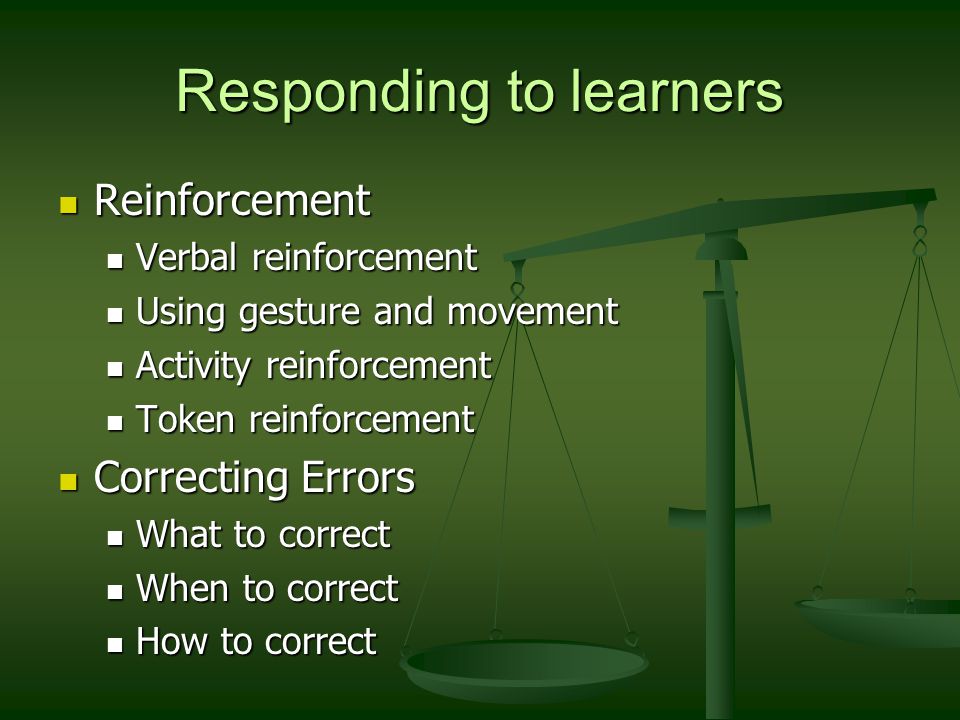 Responding to learners

- Reinforcement
  - Verbal reinforcement
  - Using gesture and movement
  - Activity reinforcement
  - Token reinforcement
- Correcting Errors
  - What to correct
  - When to correct
  - How to correct